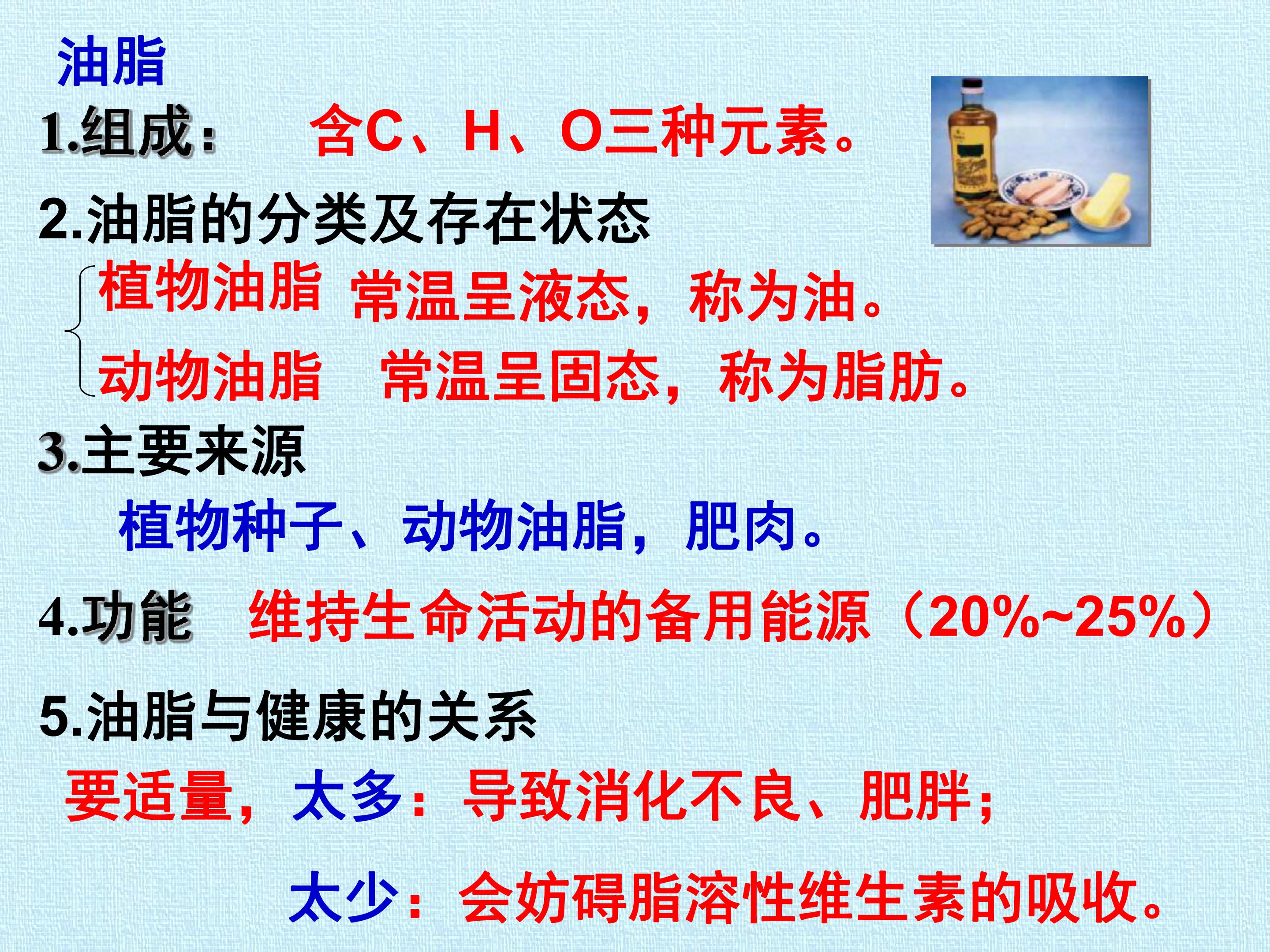 油脂

1.组成： 含C、H、O三种元素。

2.油脂的分类及存在状态

植物油脂 常温呈液态，称为油。

动物油脂 常温呈固态，称为脂肪。

3.主要来源

植物种子、动物油脂，肥肉。

4.功能 维持生命活动的备用能源（20%~25%）

5.油脂与健康的关系

要适量，太多：导致消化不良、肥胖；

太少：会妨碍脂溶性维生素的吸收。